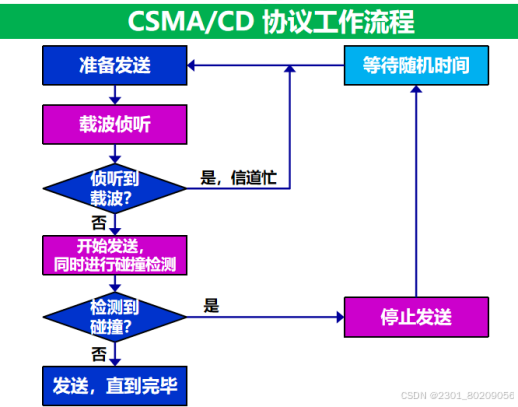 CSMA/CD 协议工作流程

准备发送

等待随机时间

载波侦听

侦听到载波?

是，信道忙

否

开始发送，同时进行碰撞检测

检测到碰撞?

是

停止发送

否

发送，直到完毕

CSDN @2301_80209056